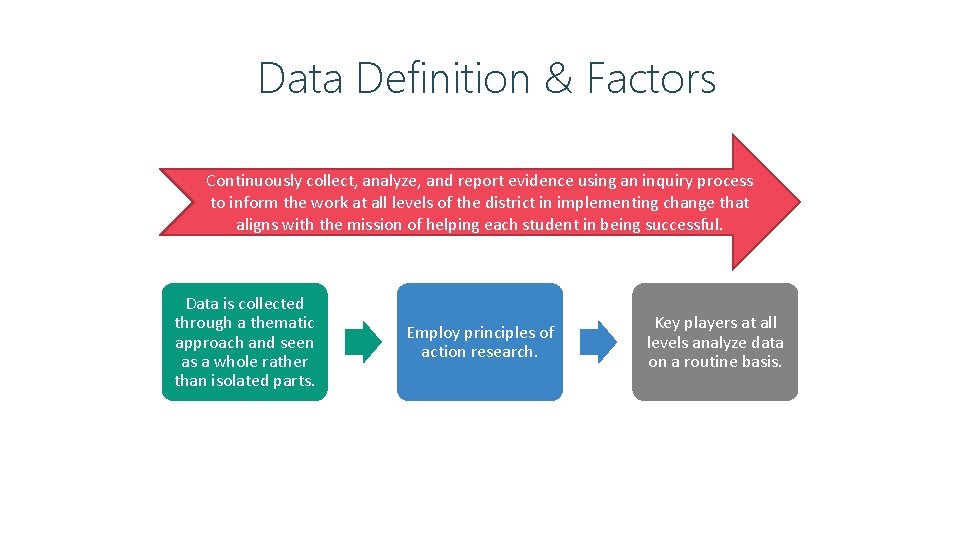 Data Definition & Factors

Continuously collect, analyze, and report evidence using an inquiry process to inform the work at all levels of the district in implementing change that aligns with the mission of helping each student in being successful.

Data is collected through a thematic approach and seen as a whole rather than isolated parts.

Employ principles of action research.

Key players at all levels analyze data on a routine basis.